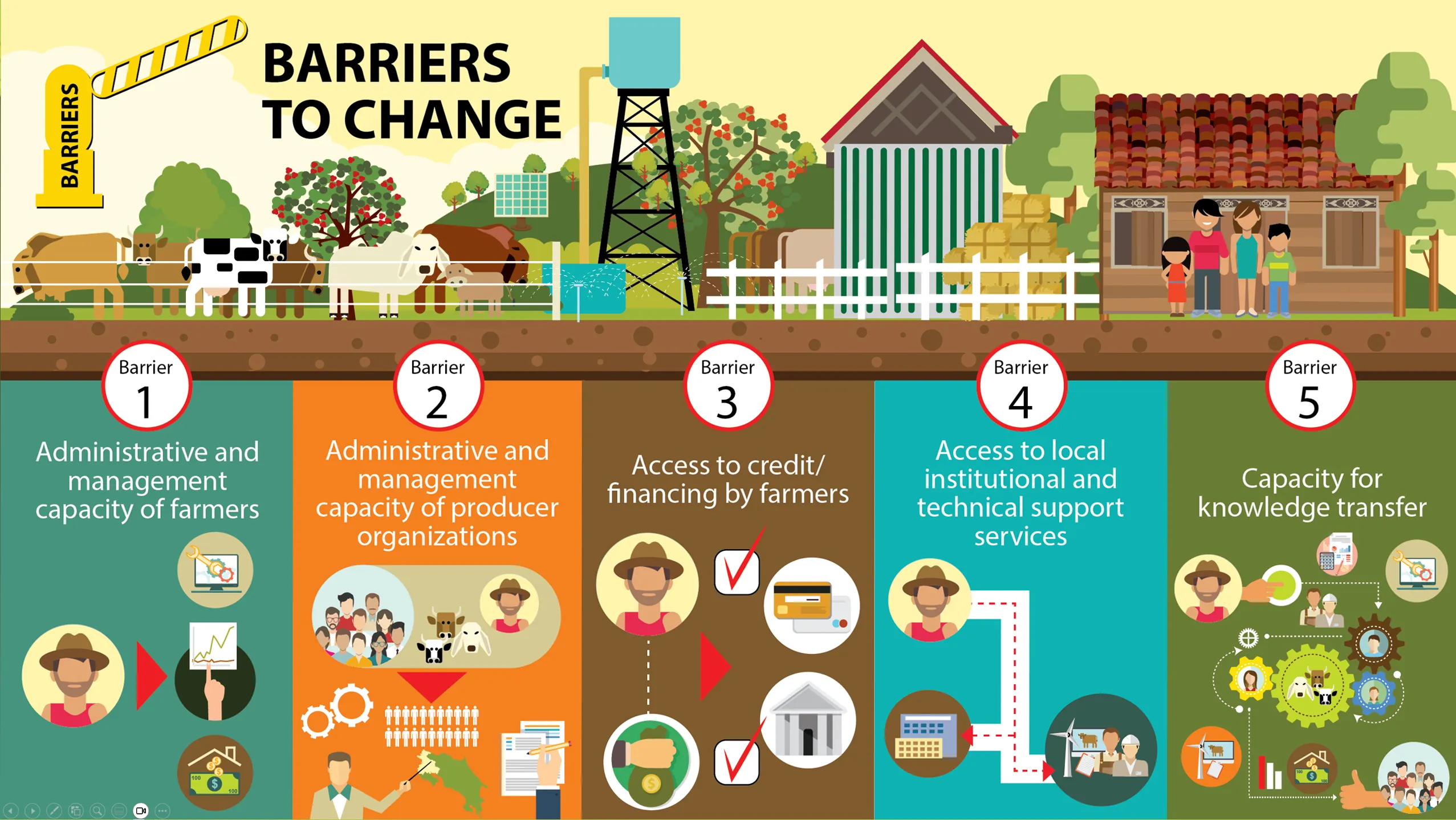 BARRIERS

BARRIERS TO CHANGE

Barrier 1
Administrative and management capacity of farmers

Barrier 2
Administrative and management capacity of producer organizations

Barrier 3
Access to credit/ financing by farmers

Barrier 4
Access to local institutional and technical support services

Barrier 5
Capacity for knowledge transfer